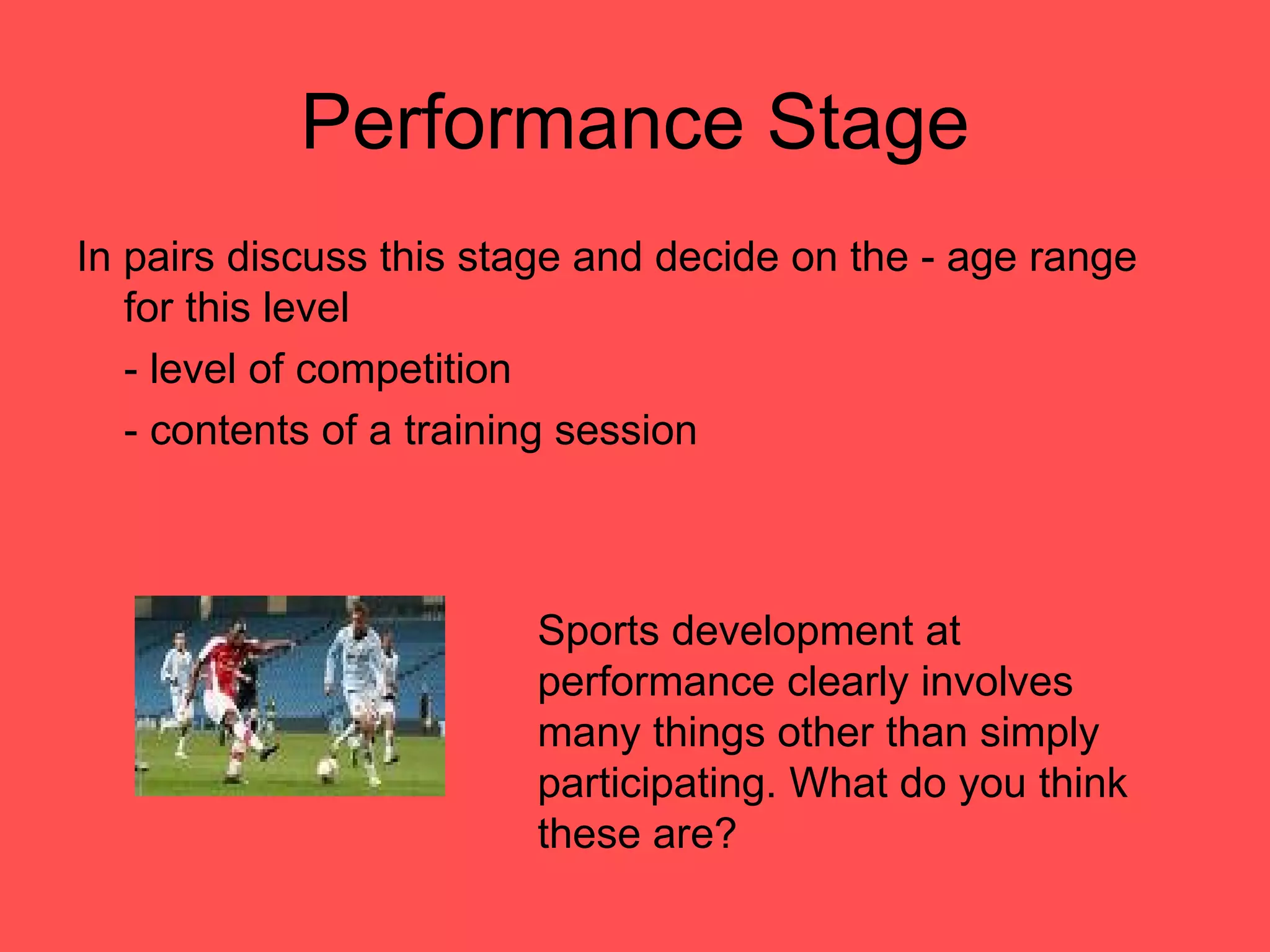 Performance Stage

In pairs discuss this stage and decide on the - age range for this level

- level of competition

- contents of a training session

Sports development at performance clearly involves many things other than simply participating. What do you think these are?